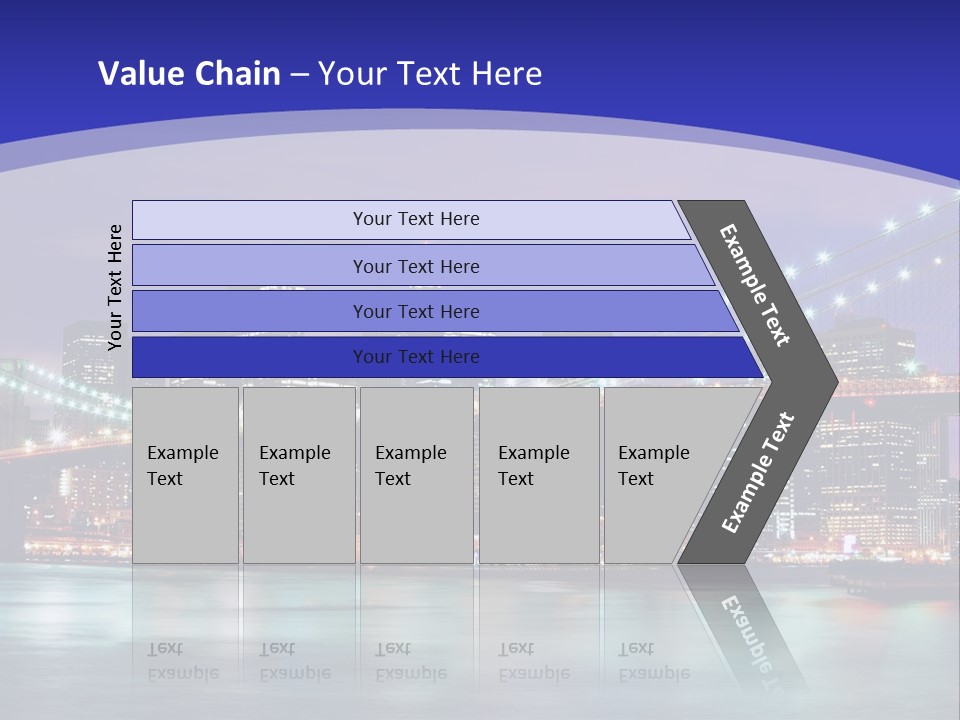 Value Chain – Your Text Here

Your Text Here

Your Text Here

Your Text Here

Your Text Here

Your Text Here

Example Text

Example Text

Example Text

Example Text

Example Text

Example Text

Example Text